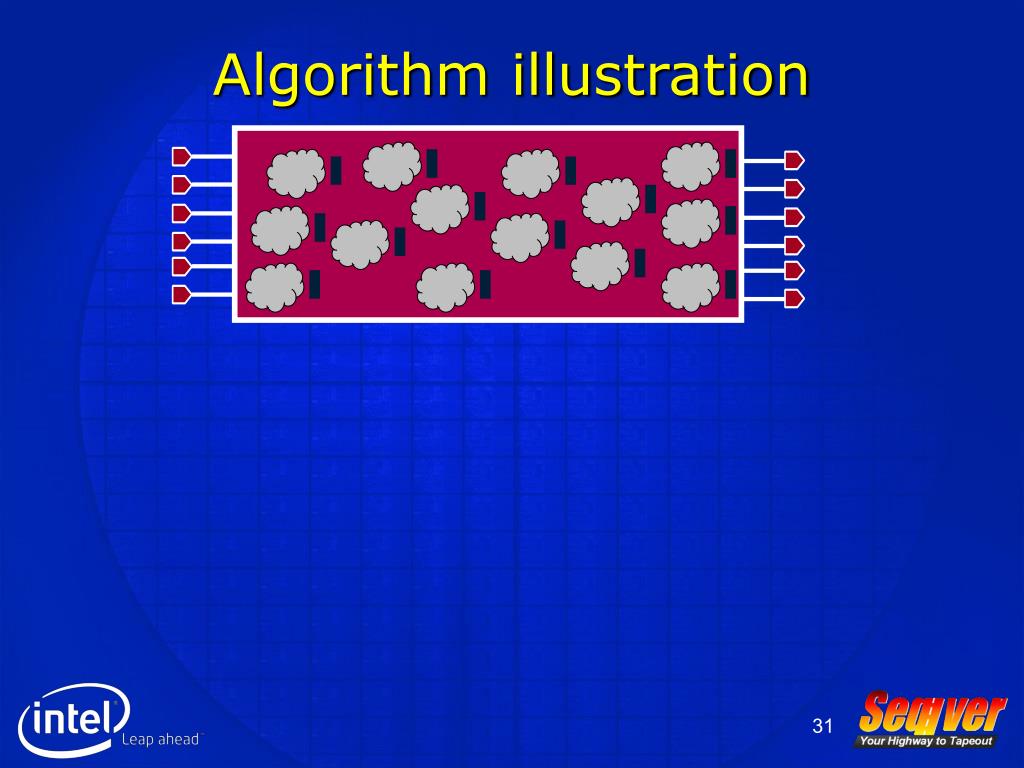 Algorithm illustration

intel Leap ahead

31

Seqver Your Highway to Tapeout